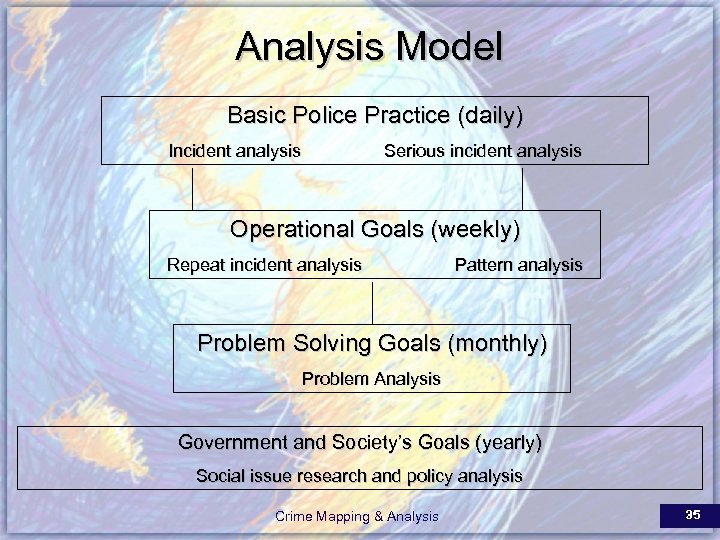 Analysis Model

Basic Police Practice (daily)

Incident analysis

Serious incident analysis

Operational Goals (weekly)

Repeat incident analysis

Pattern analysis

Problem Solving Goals (monthly)

Problem Analysis

Government and Society's Goals (yearly)

Social issue research and policy analysis

Crime Mapping & Analysis

35